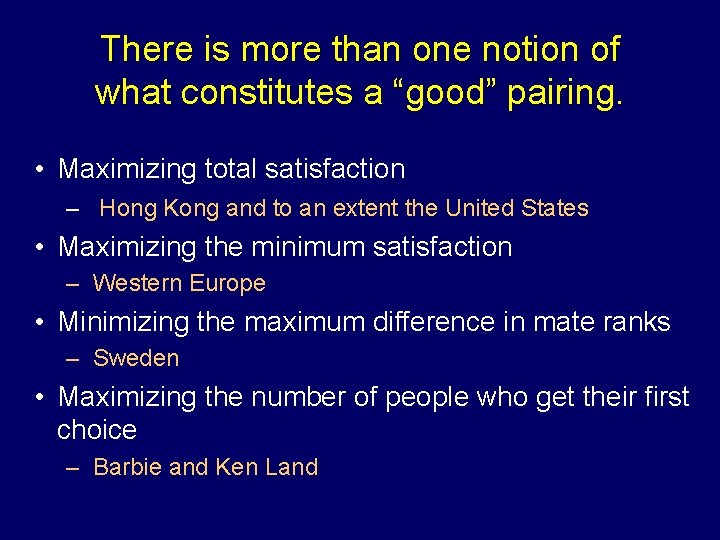 There is more than one notion of what constitutes a “good” pairing.

• Maximizing total satisfaction
– Hong Kong and to an extent the United States
• Maximizing the minimum satisfaction
– Western Europe
• Minimizing the maximum difference in mate ranks
– Sweden
• Maximizing the number of people who get their first choice
– Barbie and Ken Land